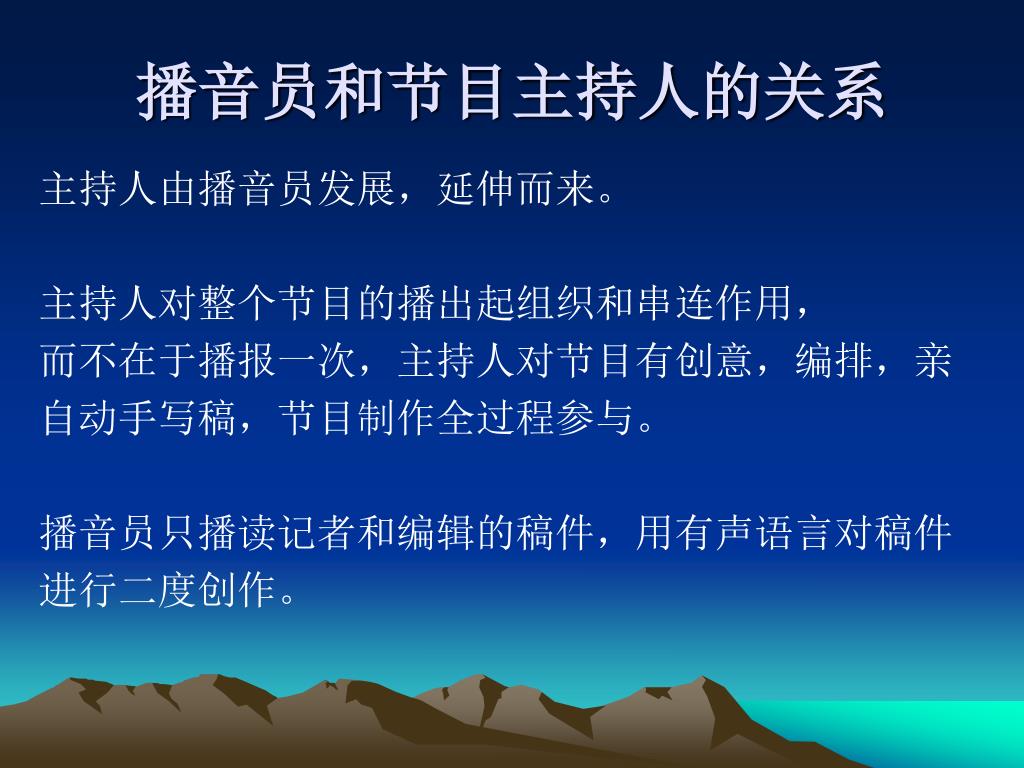 播音员和节目主持人的关系

主持人由播音员发展，延伸而来。

主持人对整个节目的播出起组织和串连作用，而不在于播报一次，主持人对节目有创意，编排，亲自动手写稿，节目制作全过程参与。

播音员只播读记者和编辑的稿件，用有声语言对稿件进行二度创作。